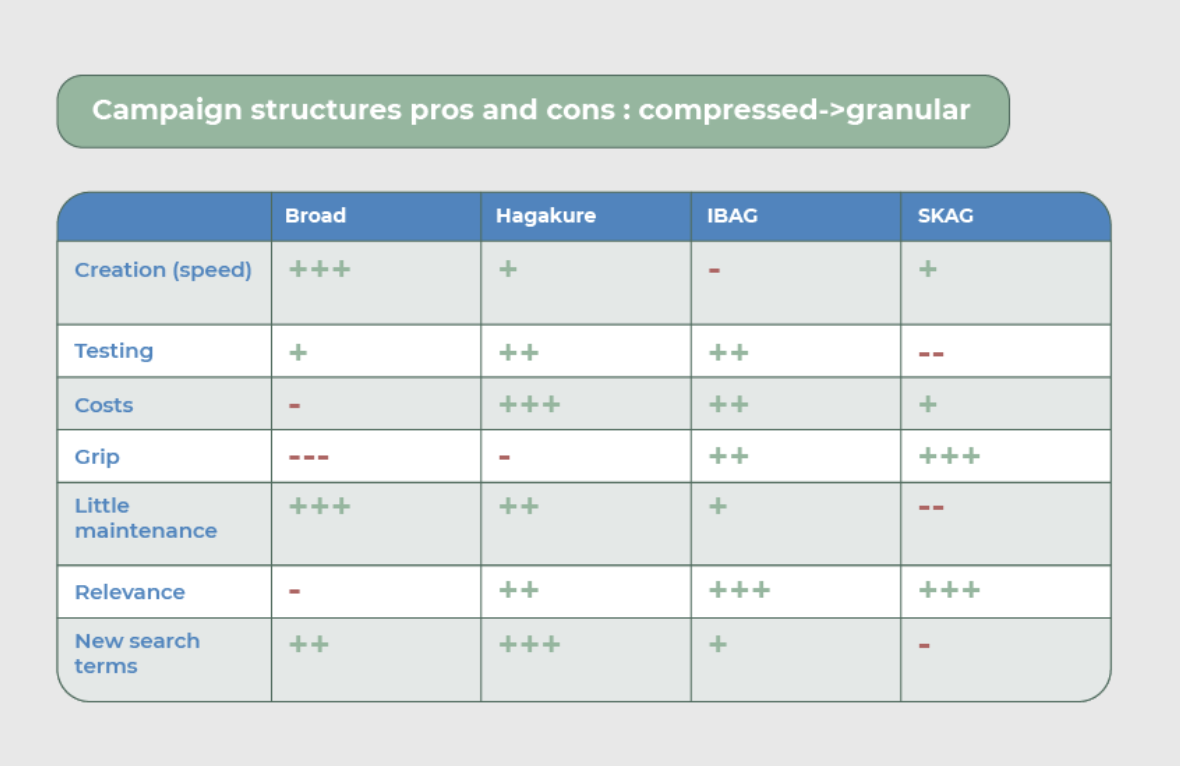 Campaign structures pros and cons : compressed->granular

| | Broad | Hagakure | IBAG | SKAG |
|---|---|---|---|---|
| Creation (speed) | +++ | + | - | + |
| Testing | + | ++ | ++ | -- |
| Costs | - | +++ | ++ | + |
| Grip | --- | - | ++ | +++ |
| Little maintenance | +++ | ++ | + | -- |
| Relevance | - | ++ | +++ | +++ |
| New search terms | ++ | +++ | + | - |